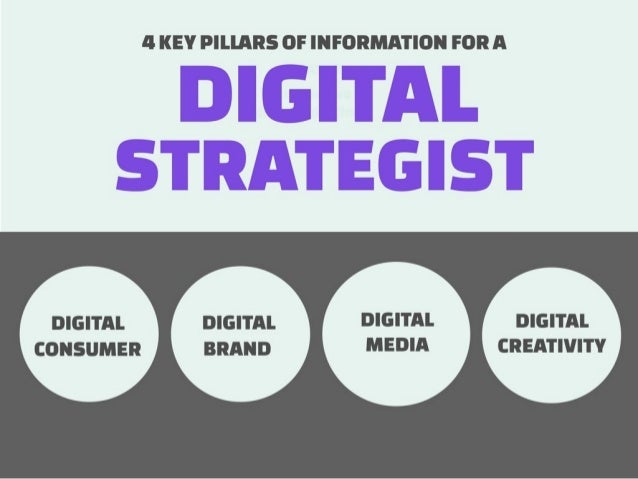 4 KEY PILLARS OF INFORMATION FOR A

DIGITAL STRATEGIST

DIGITAL CONSUMER

DIGITAL BRAND

DIGITAL MEDIA

DIGITAL CREATIVITY